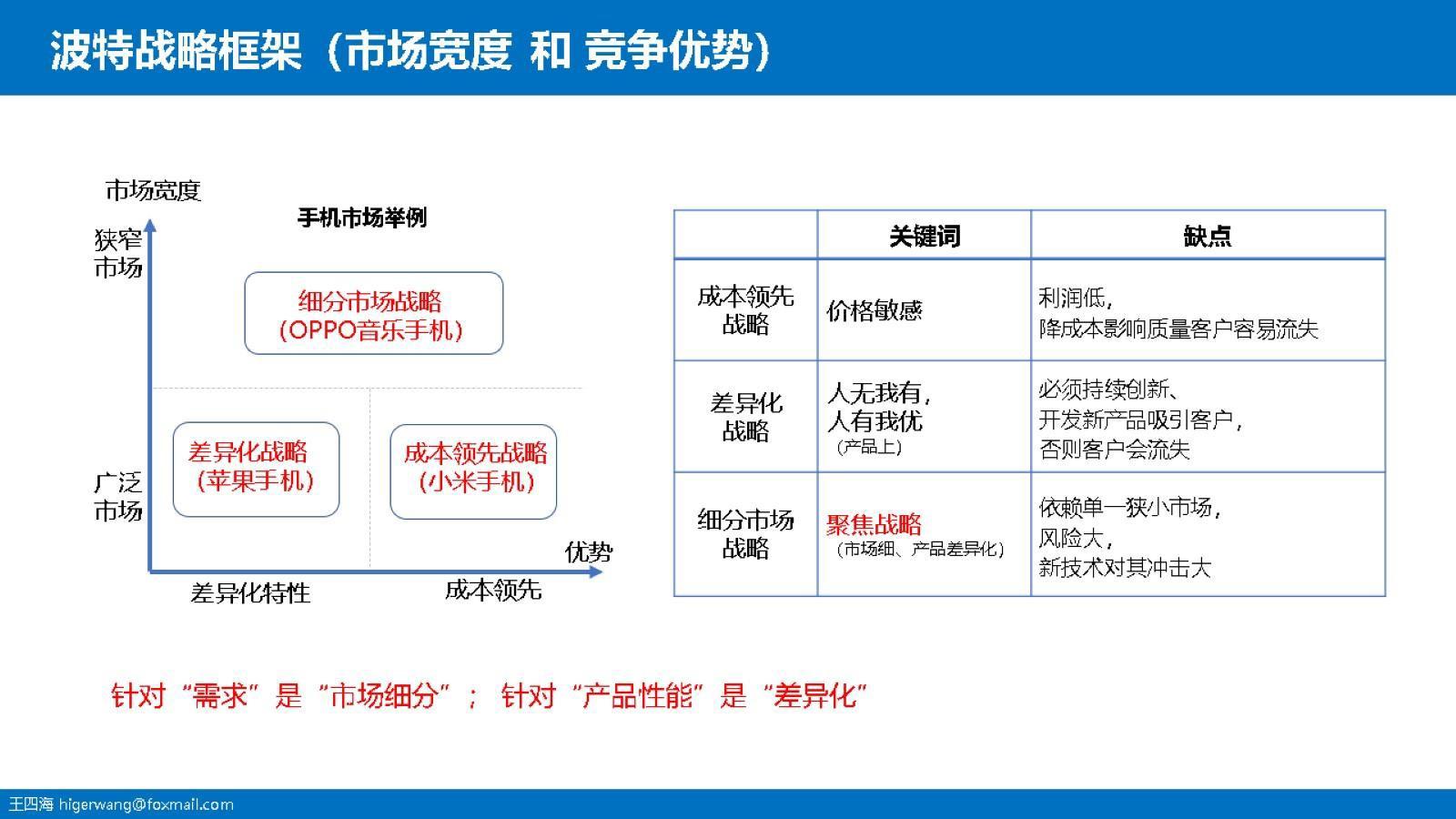 波特战略框架（市场宽度 和 竞争优势）

市场宽度

手机市场举例

狭窄市场

细分市场战略
（OPPO音乐手机）

差异化战略
（苹果手机）

成本领先战略
（小米手机）

广泛市场

优势

差异化特性

成本领先

|  | 关键词 | 缺点 |
|---|---|---|
| 成本领先战略 | 价格敏感 | 利润低，降成本影响质量客户容易流失 |
| 差异化战略 | 人无我有，人有我优（产品上） | 必须持续创新、开发新产品吸引客户，否则客户会流失 |
| 细分市场战略 | 聚焦战略（市场细、产品差异化） | 依赖单一狭小市场，风险大，新技术对其冲击大 |

针对“需求”是“市场细分”； 针对“产品性能”是“差异化”

王四海 higerwang@foxmail.com